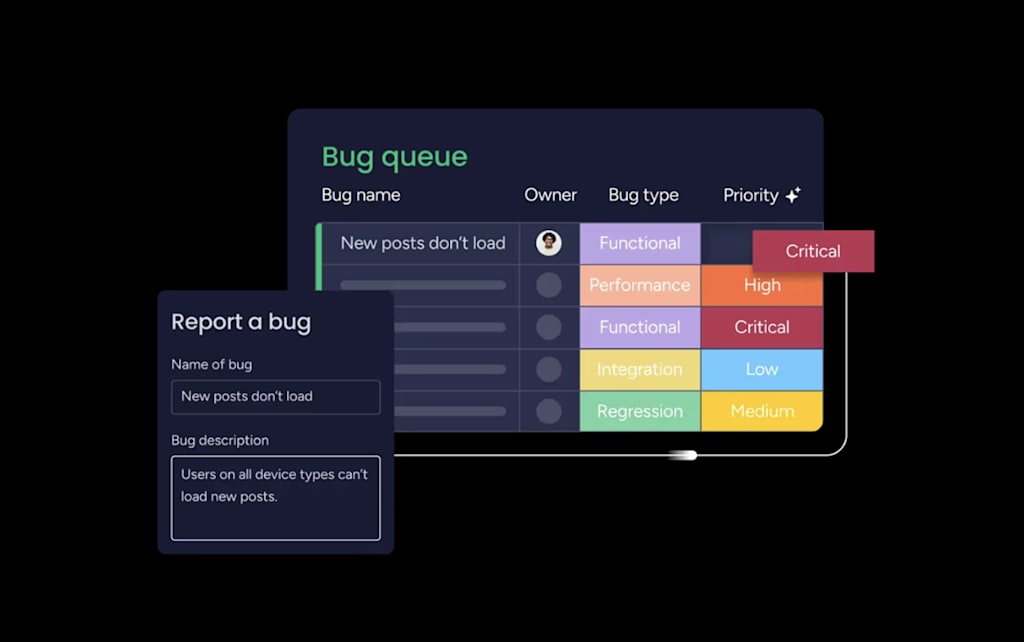 Bug queue

| Bug name | Owner | Bug type | Priority |
|---|---|---|---|
| New posts don't load | | Functional | Critical |
| | | Performance | High |
| | | Functional | Critical |
| | | Integration | Low |
| | | Regression | Medium |

Report a bug

Name of bug

New posts don't load

Bug description

Users on all device types can't load new posts.